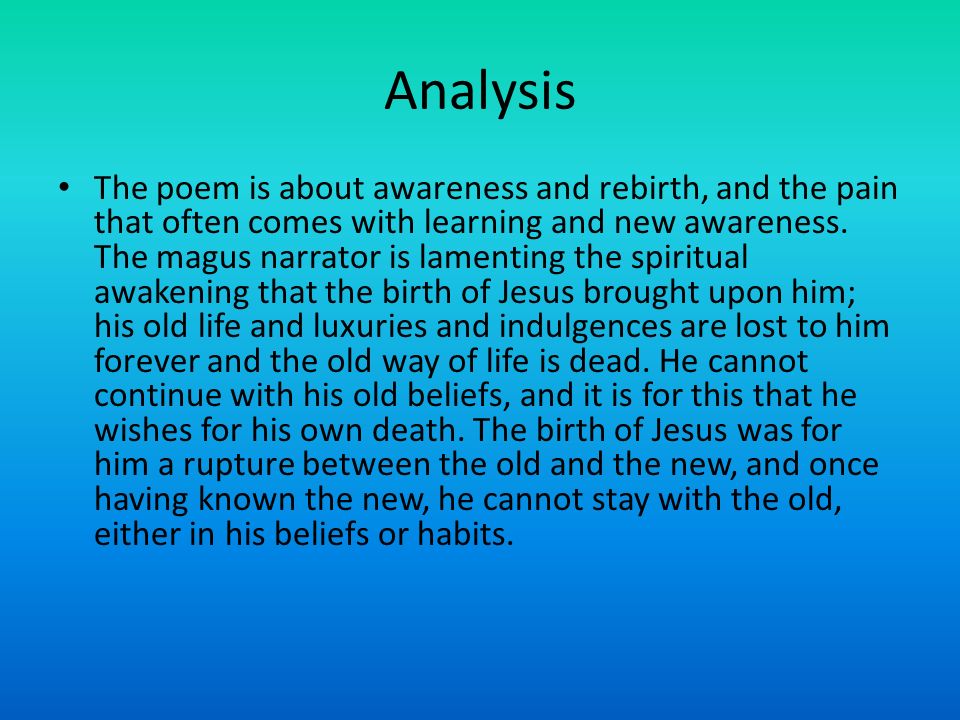 Analysis

• The poem is about awareness and rebirth, and the pain that often comes with learning and new awareness. The magus narrator is lamenting the spiritual awakening that the birth of Jesus brought upon him; his old life and luxuries and indulgences are lost to him forever and the old way of life is dead. He cannot continue with his old beliefs, and it is for this that he wishes for his own death. The birth of Jesus was for him a rupture between the old and the new, and once having known the new, he cannot stay with the old, either in his beliefs or habits.